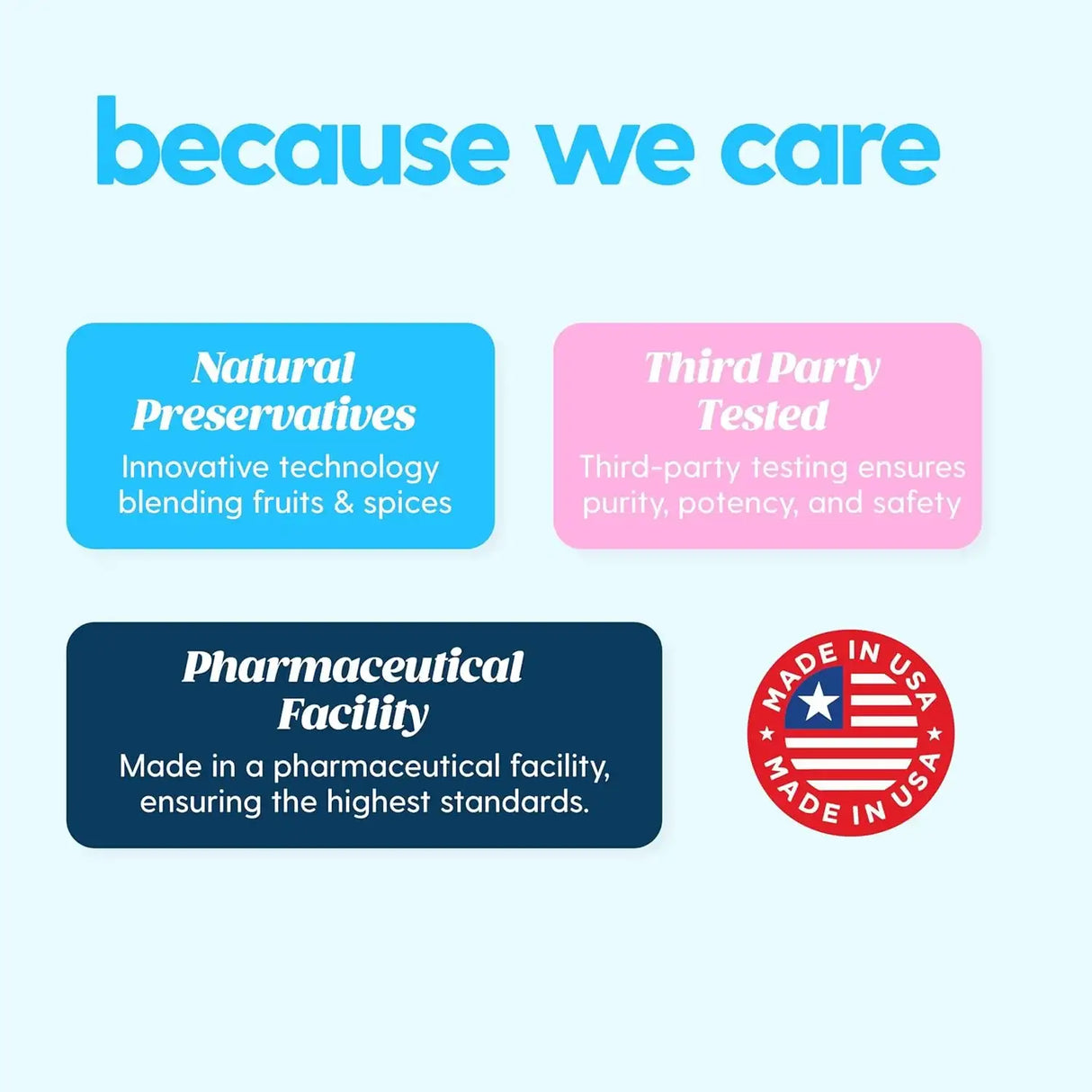 because we care

Natural Preservatives
Innovative technology blending fruits & spices

Third Party Tested
Third-party testing ensures purity, potency, and safety

Pharmaceutical Facility
Made in a pharmaceutical facility, ensuring the highest standards.

MADE IN USA
MADE IN USA